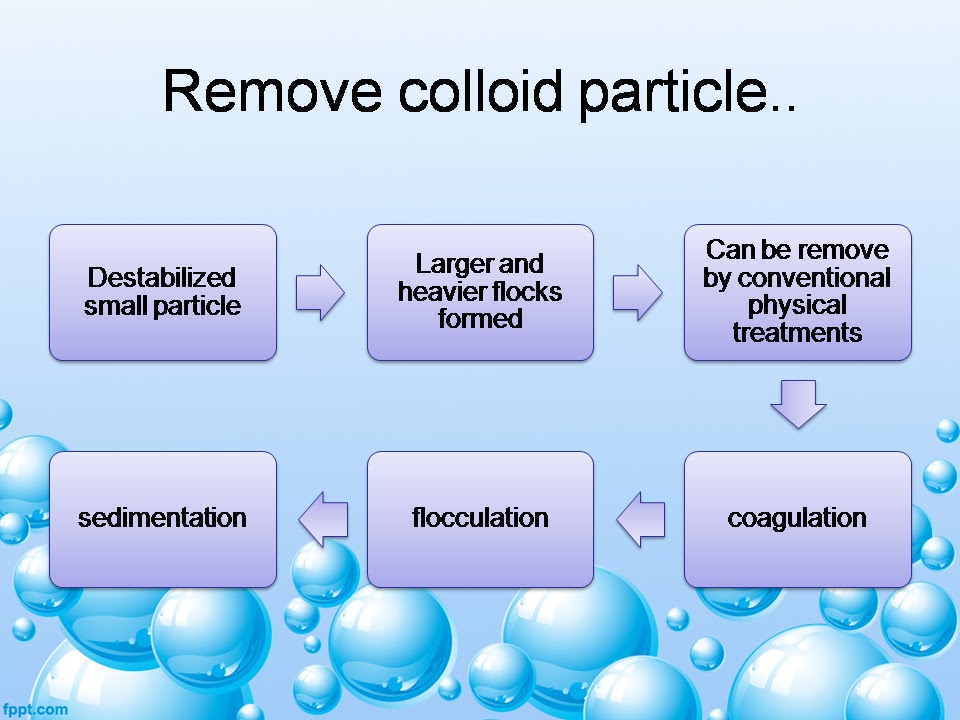 Remove colloid particle..

Destabilized small particle

Larger and heavier flocks formed

Can be remove by conventional physical treatments

coagulation

flocculation

sedimentation

fppt.com